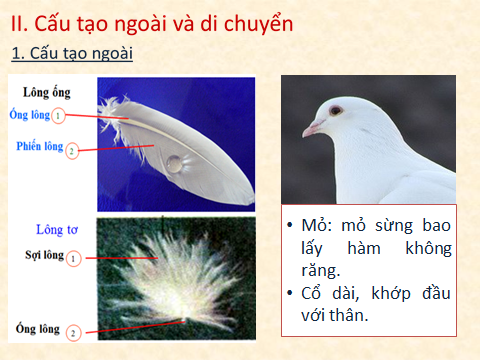 II. Cấu tạo ngoài và di chuyển

1. Cấu tạo ngoài

Lông ống

Ống lông 1

Phiến lông 2

Lông tơ

Sợi lông 1

Ống lông 2

• Mỏ: mỏ sừng bao lấy hàm không răng.
• Cổ dài, khớp đầu với thân.